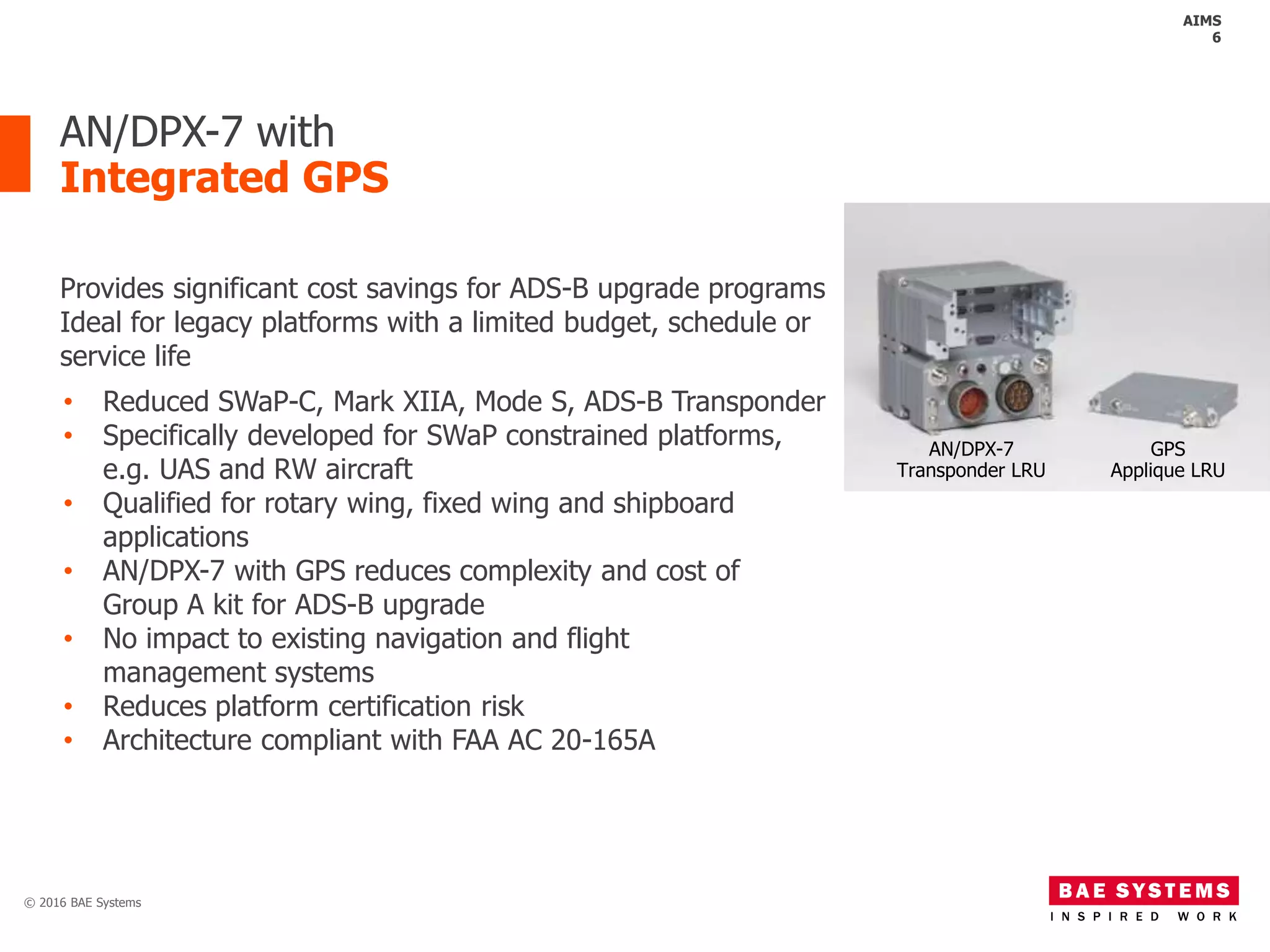 AIMS
6

AN/DPX-7 with
Integrated GPS

Provides significant cost savings for ADS-B upgrade programs
Ideal for legacy platforms with a limited budget, schedule or service life

• Reduced SWaP-C, Mark XIIA, Mode S, ADS-B Transponder
• Specifically developed for SWaP constrained platforms, e.g. UAS and RW aircraft
• Qualified for rotary wing, fixed wing and shipboard applications
• AN/DPX-7 with GPS reduces complexity and cost of Group A kit for ADS-B upgrade
• No impact to existing navigation and flight management systems
• Reduces platform certification risk
• Architecture compliant with FAA AC 20-165A

AN/DPX-7
Transponder LRU

GPS
Applique LRU

© 2016 BAE Systems

BAE SYSTEMS
INSPIRED WORK